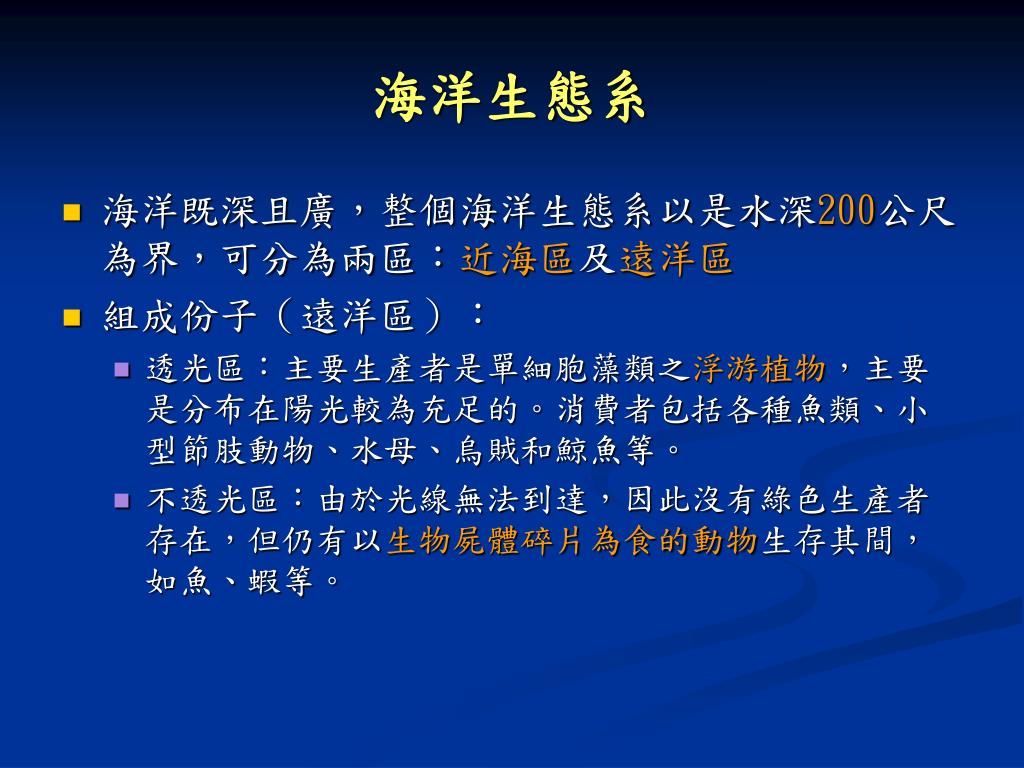 海洋生態系

海洋既深且廣，整個海洋生態系以是水深200公尺為界，可分為兩區：近海區及遠洋區

組成份子（遠洋區）：

透光區：主要生產者是單細胞藻類之浮游植物，主要是分布在陽光較為充足的。消費者包括各種魚類、小型節肢動物、水母、烏賊和鯨魚等。

不透光區：由於光線無法到達，因此沒有綠色生產者存在，但仍有以生物屍體碎片為食的動物生存其間，如魚、蝦等。